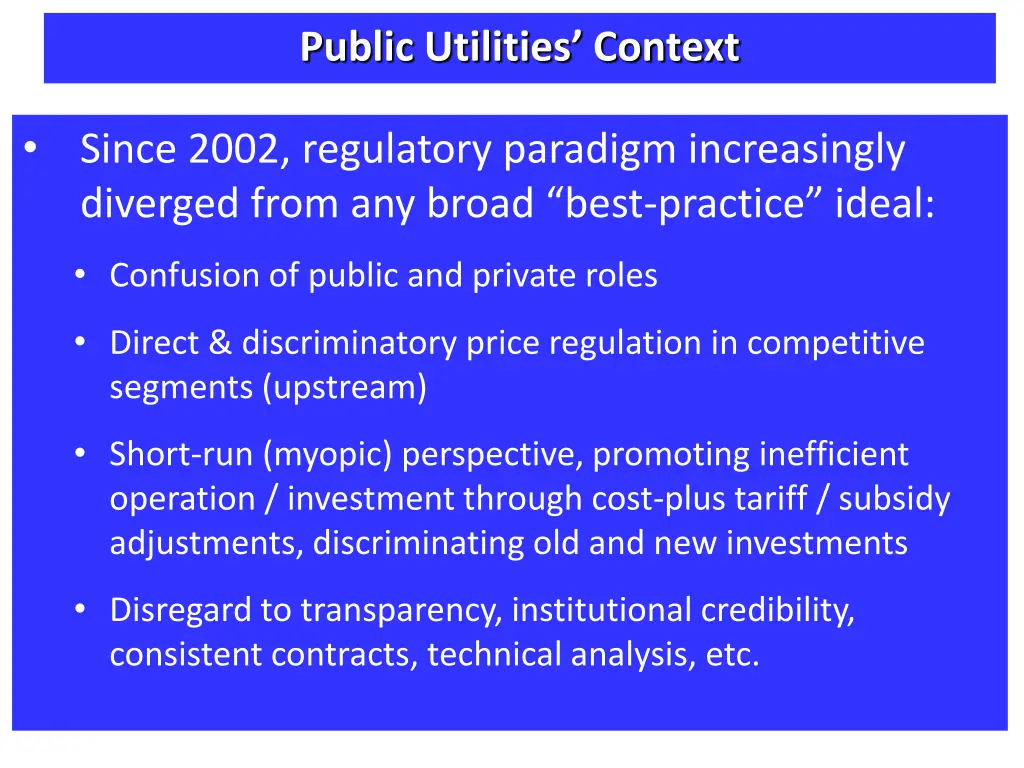 Public Utilities’ Context

• Since 2002, regulatory paradigm increasingly diverged from any broad “best-practice” ideal:

• Confusion of public and private roles

• Direct & discriminatory price regulation in competitive segments (upstream)

• Short-run (myopic) perspective, promoting inefficient operation / investment through cost-plus tariff / subsidy adjustments, discriminating old and new investments

• Disregard to transparency, institutional credibility, consistent contracts, technical analysis, etc.